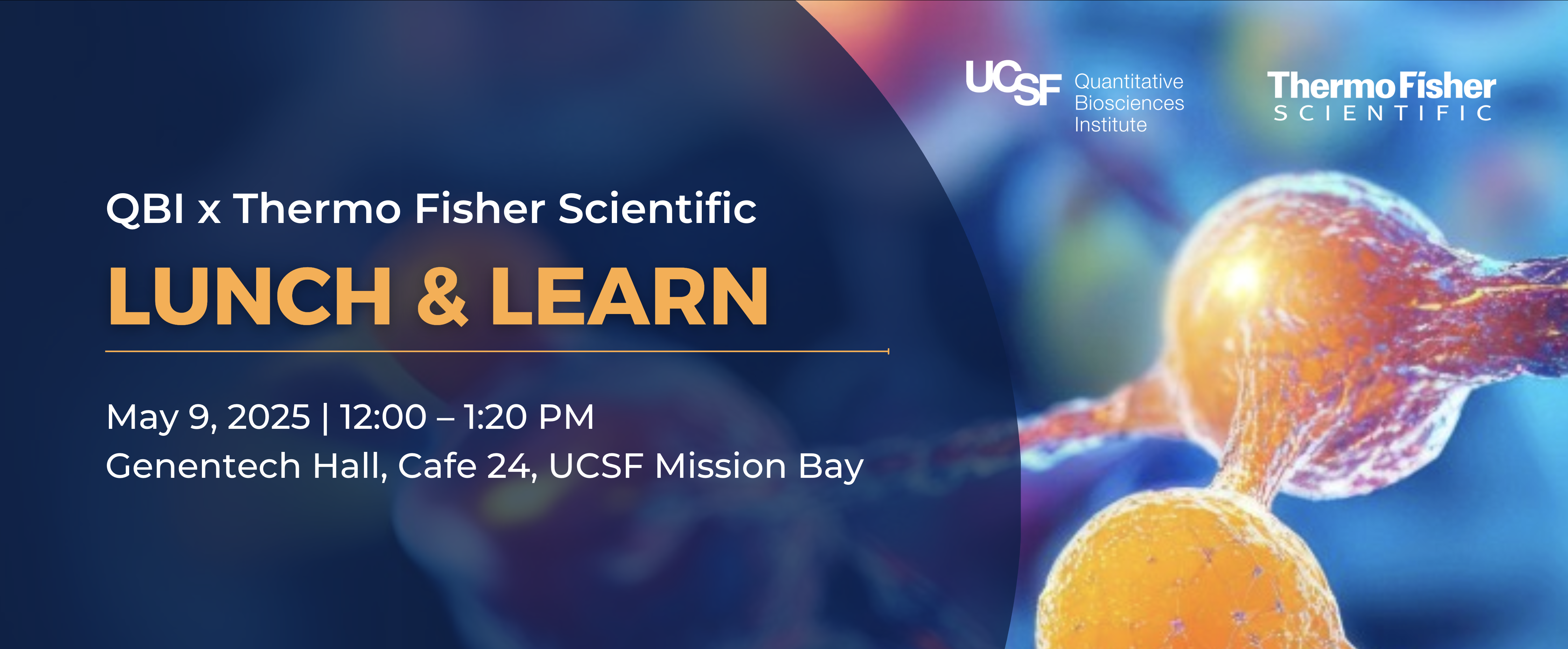 UCSF Quantitative Biosciences Institute

ThermoFisher SCIENTIFIC

QBI x Thermo Fisher Scientific

LUNCH & LEARN

May 9, 2025 | 12:00 – 1:20 PM
Genentech Hall, Cafe 24, UCSF Mission Bay